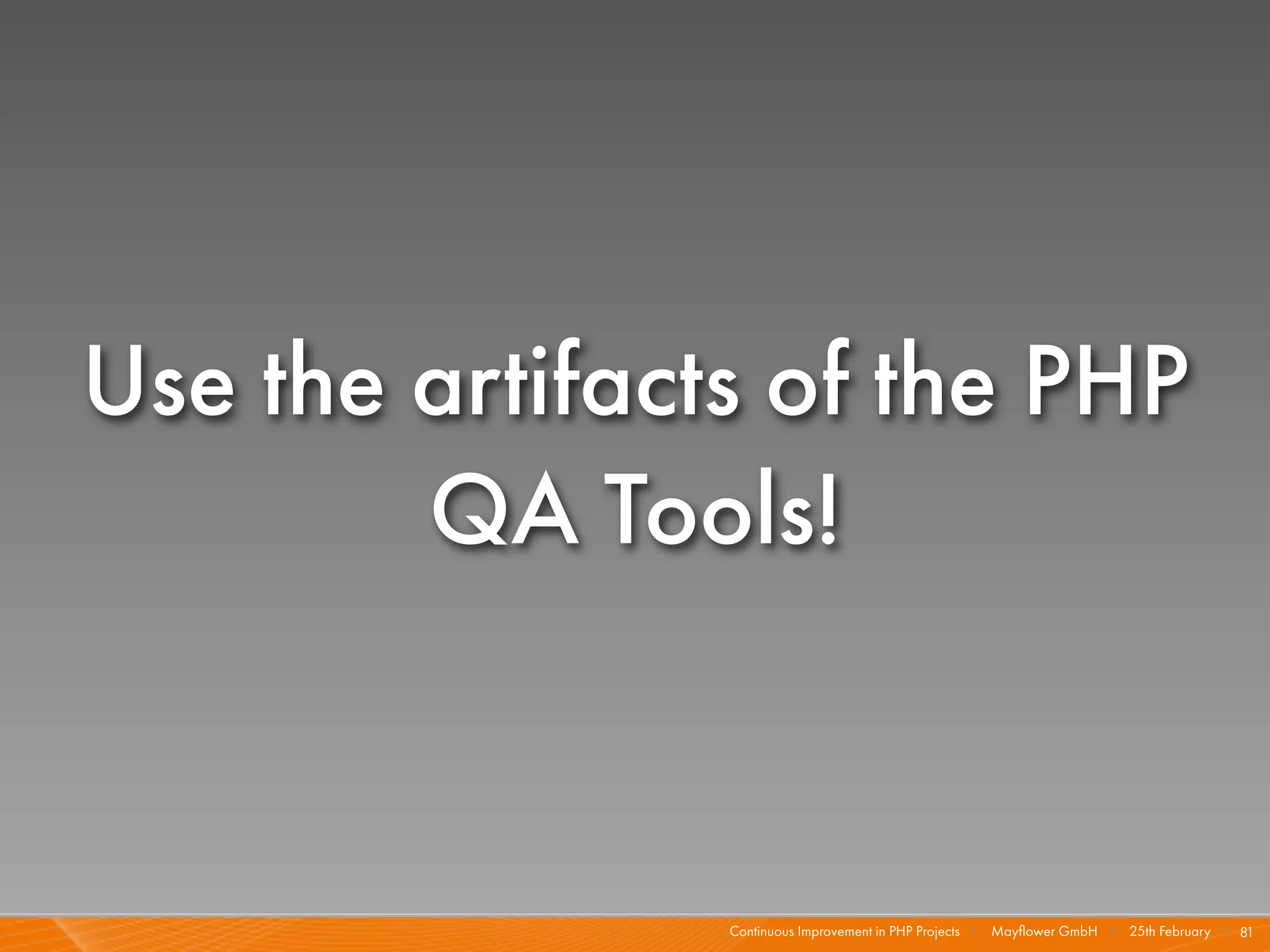 Use the artifacts of the PHP QA Tools!

Continuous Improvement in PHP Projects | Mayflower GmbH | 25th February | 81